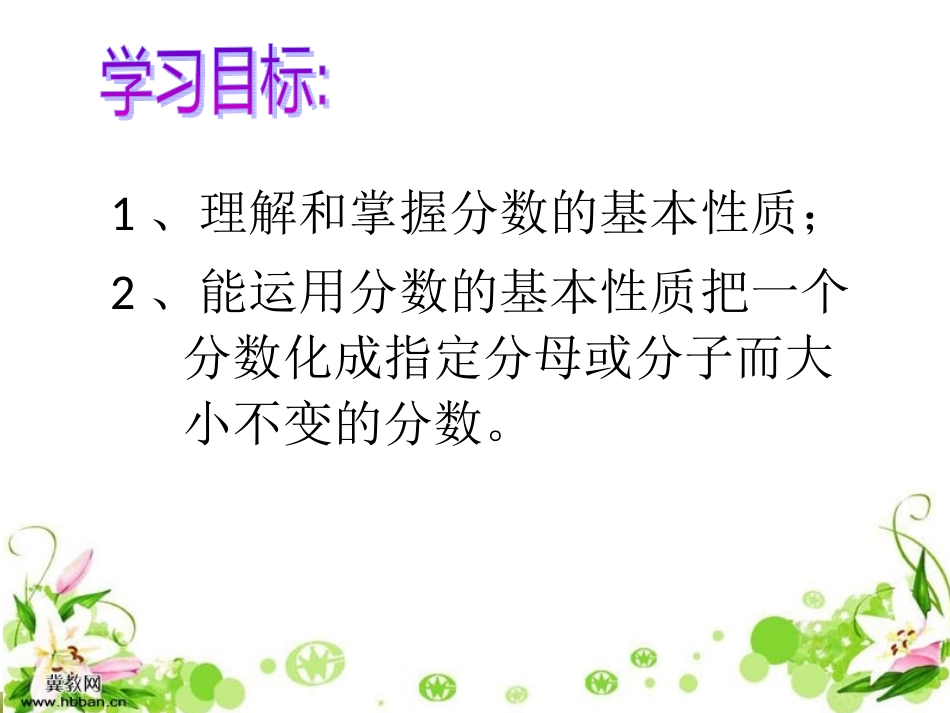 学习目标:

1、理解和掌握分数的基本性质;

2、能运用分数的基本性质把一个分数化成指定分母或分子而大小不变的分数。

冀教网
www.hbban.cn